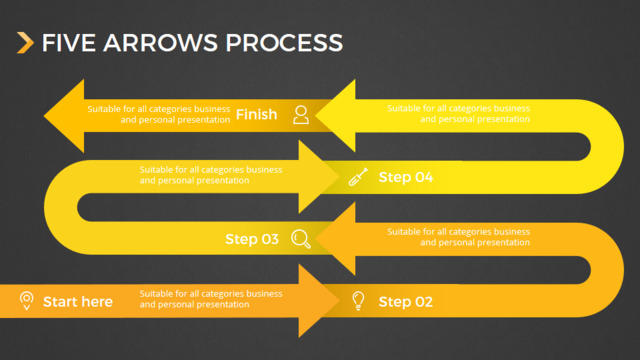 FIVE ARROWS PROCESS

Suitable for all categories business and personal presentation

Finish

Suitable for all categories business and personal presentation

Suitable for all categories business and personal presentation

Step 04

Step 03

Suitable for all categories business and personal presentation

Start here

Suitable for all categories business and personal presentation

Step 02